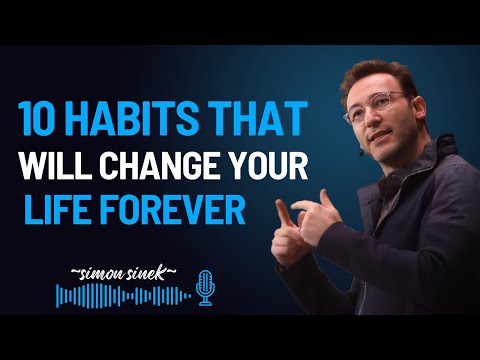 10 HABITS THAT
WILL CHANGE YOUR
LIFE FOREVER

~simon sinek~